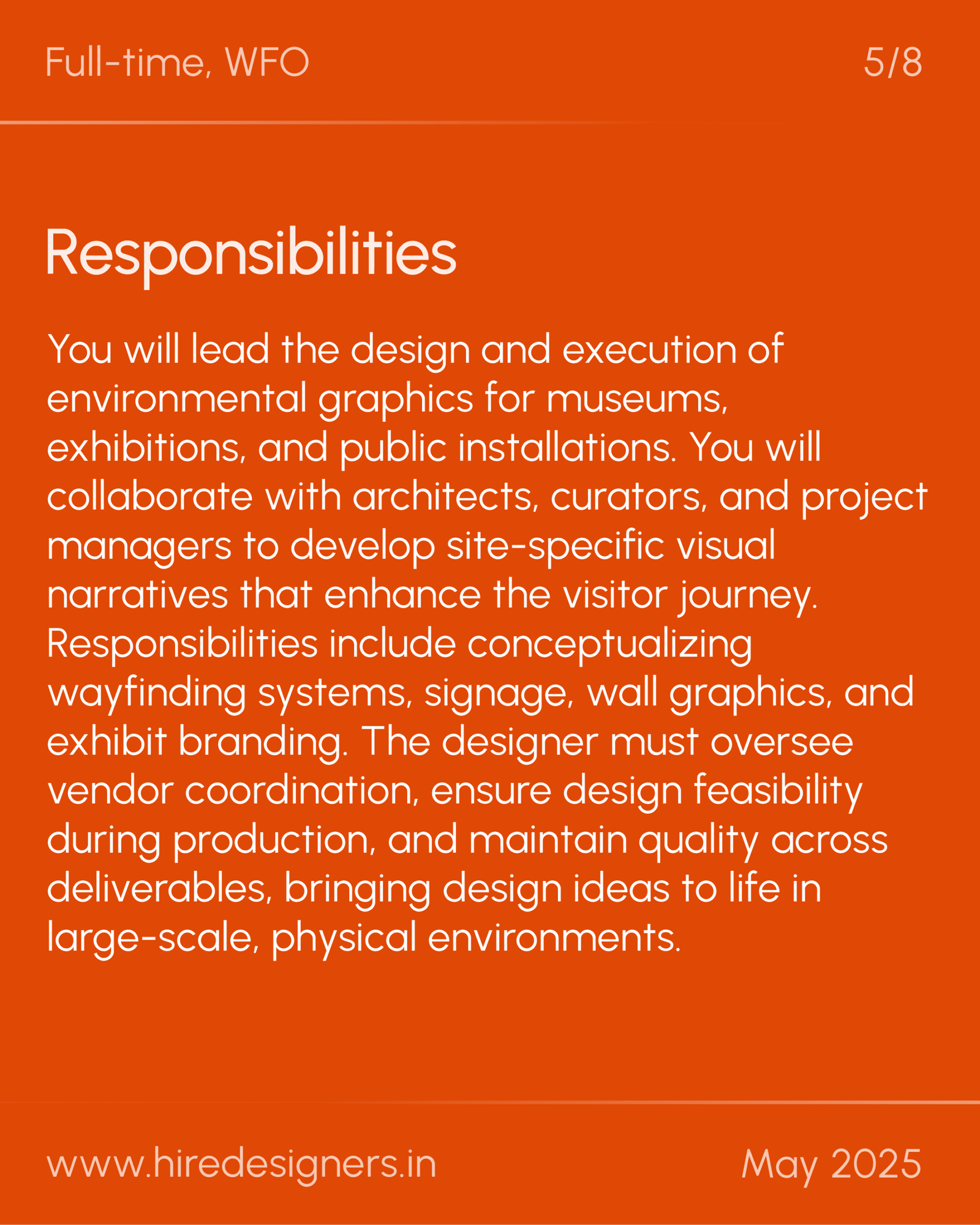 Full-time, WFO

5/8

Responsibilities

You will lead the design and execution of environmental graphics for museums, exhibitions, and public installations. You will collaborate with architects, curators, and project managers to develop site-specific visual narratives that enhance the visitor journey. Responsibilities include conceptualizing wayfinding systems, signage, wall graphics, and exhibit branding. The designer must oversee vendor coordination, ensure design feasibility during production, and maintain quality across deliverables, bringing design ideas to life in large-scale, physical environments.

www.hiredesigners.in

May 2025